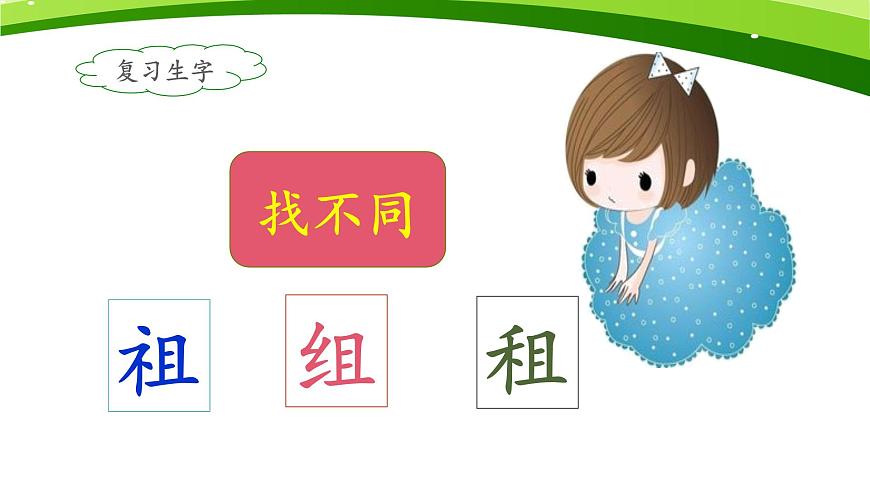 复习生字

找不同

祖

组

租